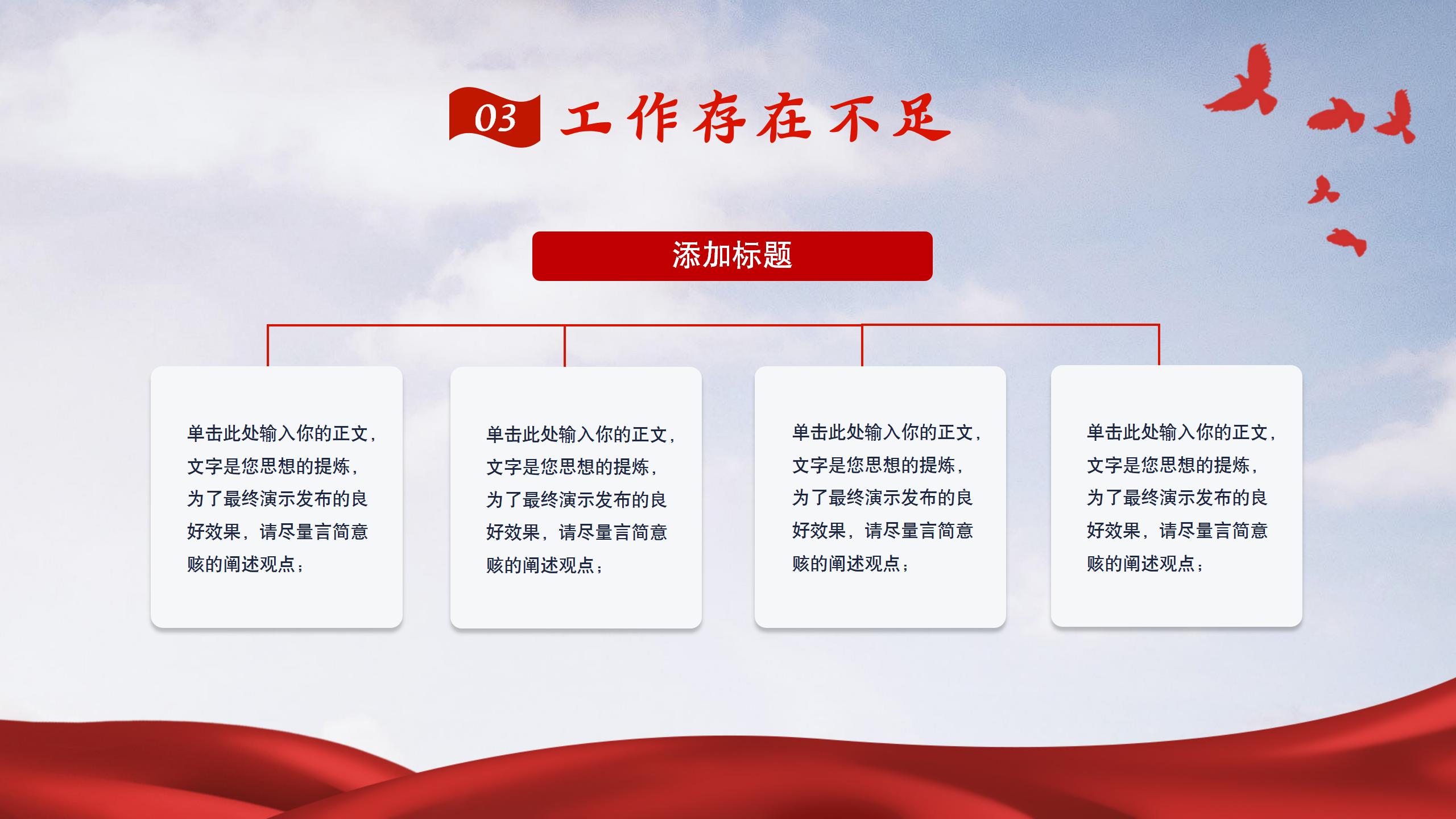 03 工作存在不足

添加标题

单击此处输入你的正文，文字是您思想的提炼，为了最终演示发布的良好效果，请尽量言简意赅的阐述观点；

单击此处输入你的正文，文字是您思想的提炼，为了最终演示发布的良好效果，请尽量言简意赅的阐述观点；

单击此处输入你的正文，文字是您思想的提炼，为了最终演示发布的良好效果，请尽量言简意赅的阐述观点；

单击此处输入你的正文，文字是您思想的提炼，为了最终演示发布的良好效果，请尽量言简意赅的阐述观点；